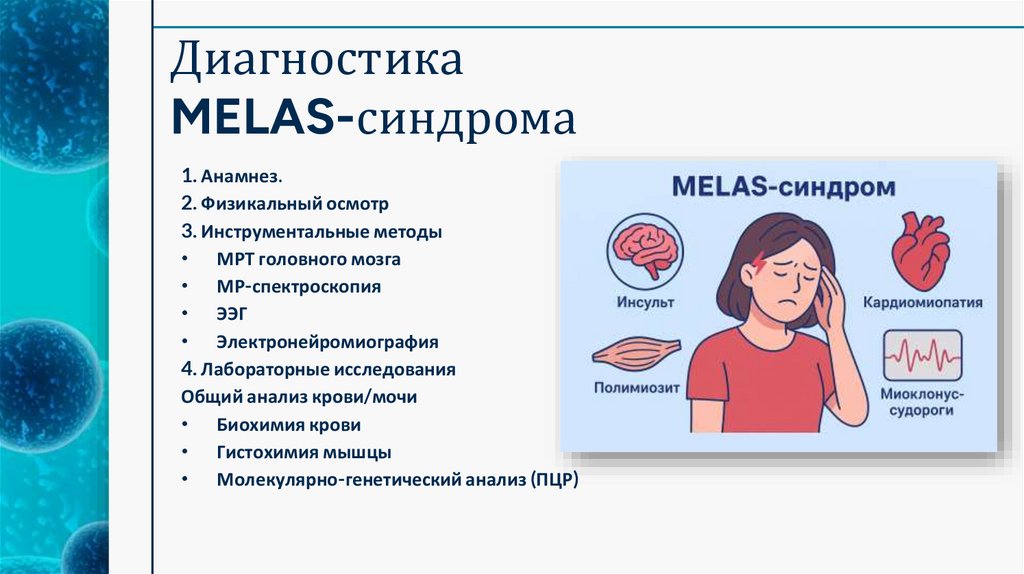 Диагностика
MELAS-синдрома

1. Анамнез.
2. Физикальный осмотр
3. Инструментальные методы
• МРТ головного мозга
• МР-спектроскопия
• ЭЭГ
• Электронейромиография
4. Лабораторные исследования
Общий анализ крови/мочи
• Биохимия крови
• Гистохимия мышцы
• Молекулярно-генетический анализ (ПЦР)

MELAS-синдром

Инсульт

Кардиомиопатия

Полимиозит

Миоклонус-судороги